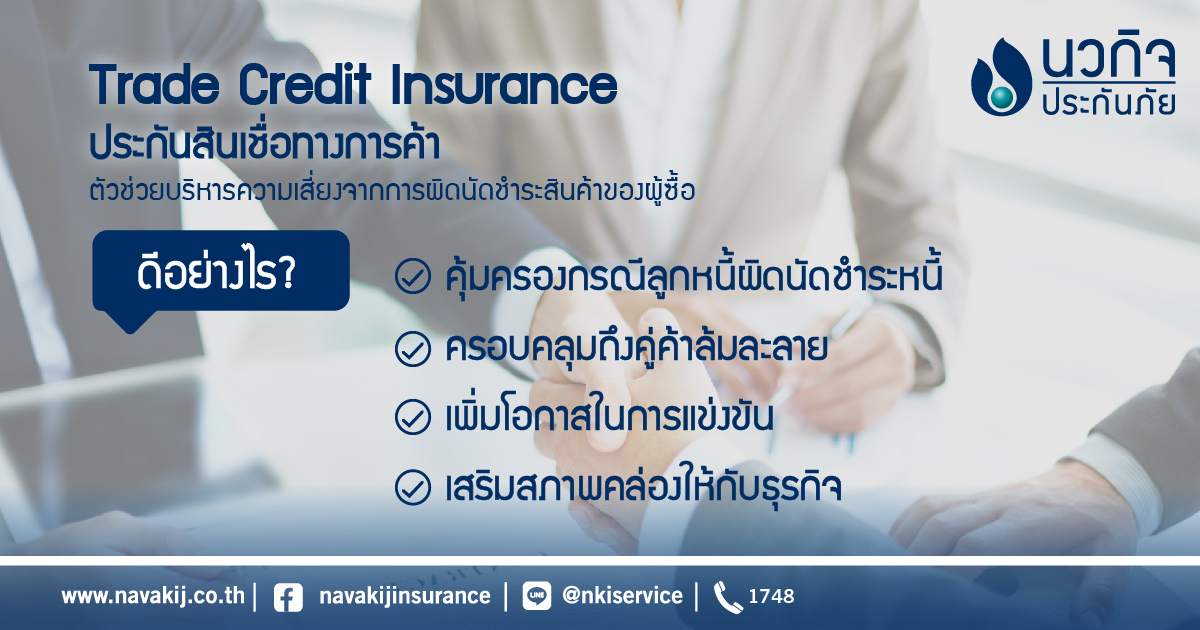 นวกิจ ประกันภัย

Trade Credit Insurance
ประกันสินเชื่อทางการค้า
ตัวช่วยบริหารความเสี่ยงจากการผิดนัดชำระสินค้าของผู้ซื้อ

ดีอย่างไร?

คุ้มครองกรณีลูกหนี้ผิดนัดชำระหนี้
ครอบคลุมถึงคู่ค้าล้มละลาย
เพิ่มโอกาสในการแข่งขัน
เสริมสภาพคล่องให้กับธุรกิจ

www.navakij.co.th | navakijinsurance | LINE @nkiservice | 1748